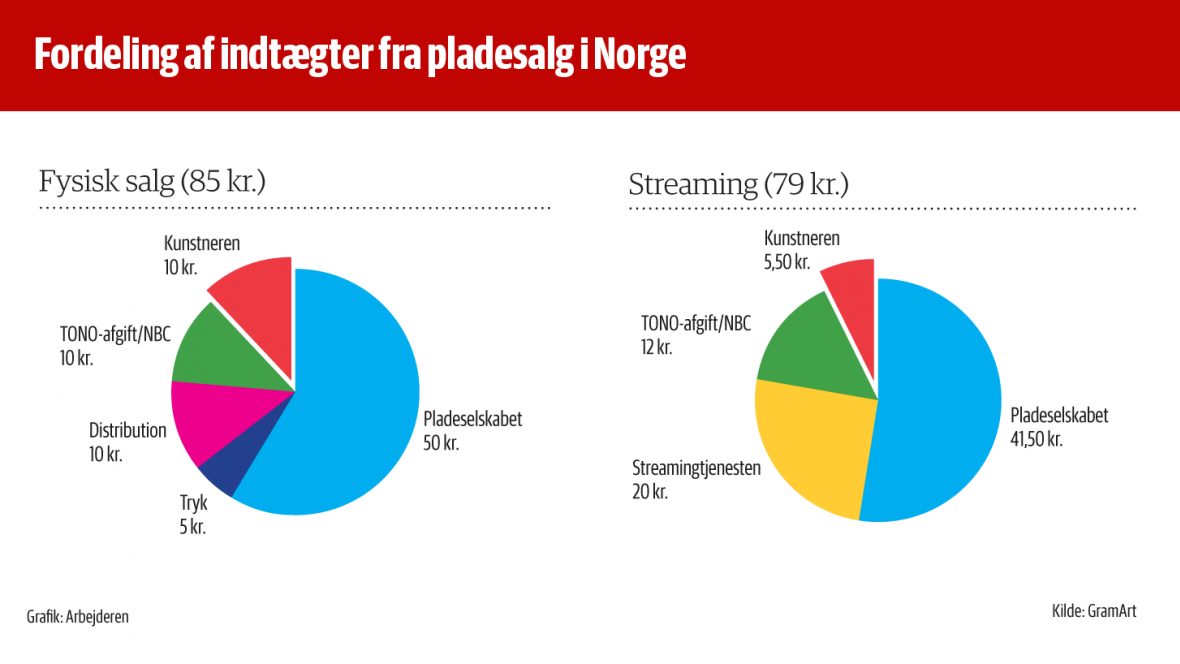 Fordeling af indtægter fra pladesalg i Norge

Fysisk salg (85 kr.)

Kunstneren
10 kr.

TONO-afgift/NBC
10 kr.

Distribution
10 kr.

Tryk
5 kr.

Pladeselskabet
50 kr.

Streaming (79 kr.)

Kunstneren
5,50 kr.

TONO-afgift/NBC
12 kr.

Streamingtjenesten
20 kr.

Pladeselskabet
41,50 kr.

Grafik: Arbejderen

Kilde: GramArt